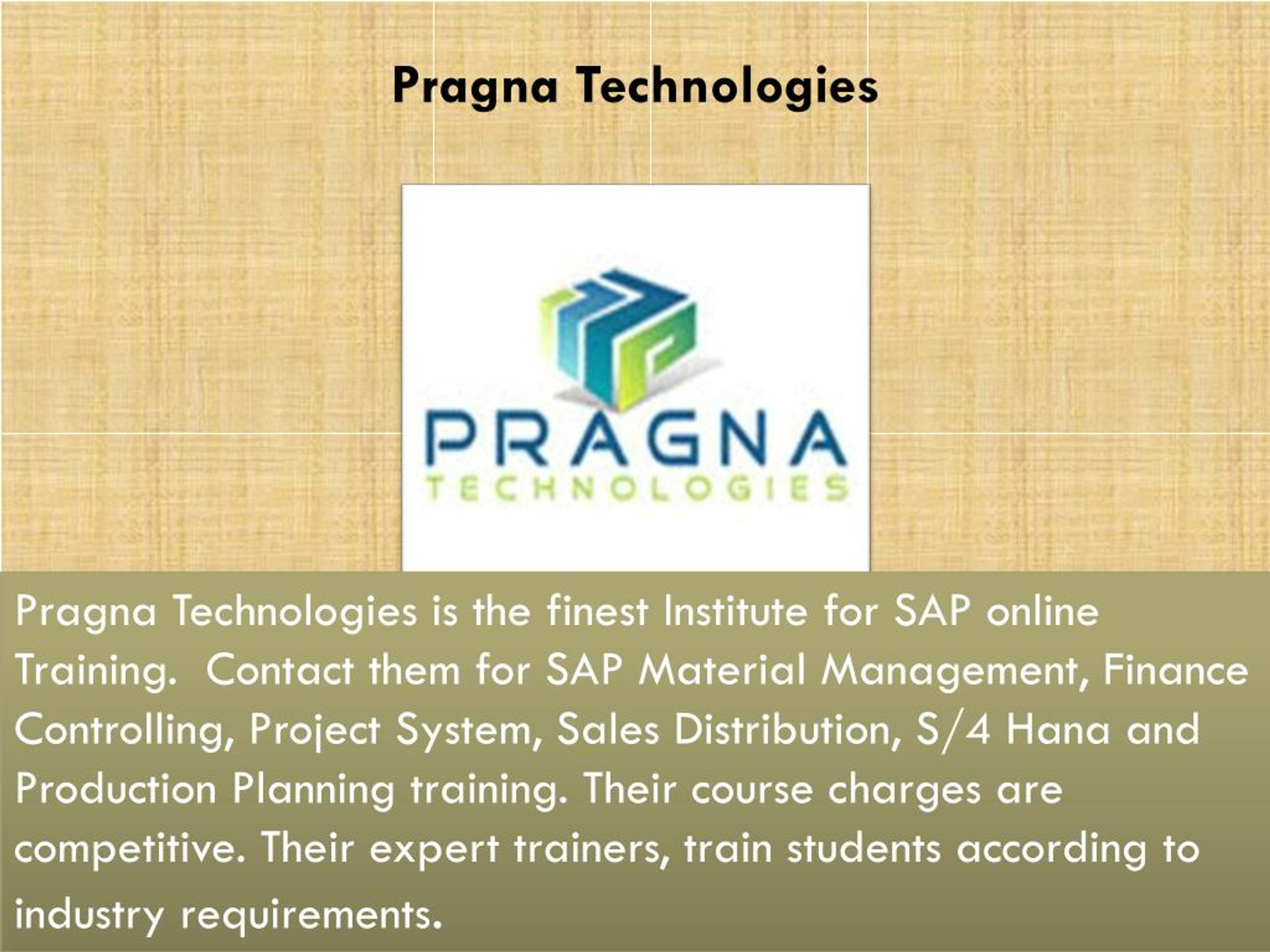 Pragna Technologies

PRAGNA
TECHNOLOGIES

Pragna Technologies is the finest Institute for SAP online Training.  Contact them for SAP Material Management, Finance Controlling, Project System, Sales Distribution, S/4 Hana and Production Planning training. Their course charges are competitive. Their expert trainers, train students according to industry requirements.